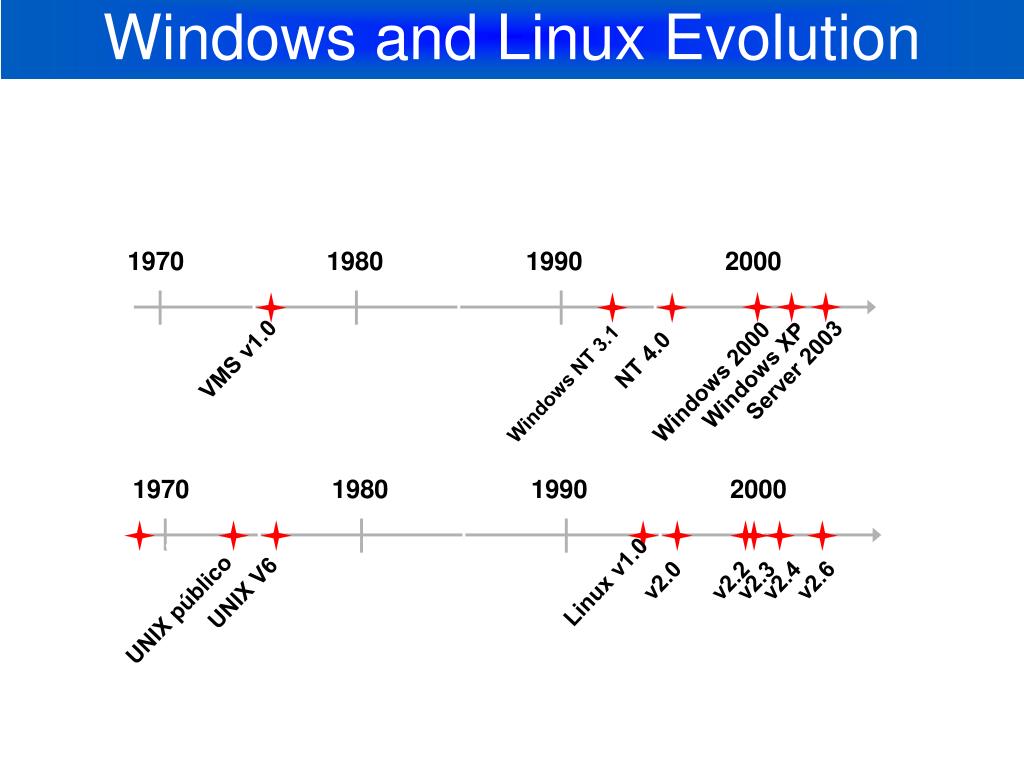 Windows and Linux Evolution

1970 1980 1990 2000

VMS v1.0

Windows NT 3.1

NT 4.0

Windows 2000

Windows XP

Server 2003

1970 1980 1990 2000

UNIX público

UNIX V6

Linux v1.0

v2.0

v2.2

v2.3

v2.4

v2.6